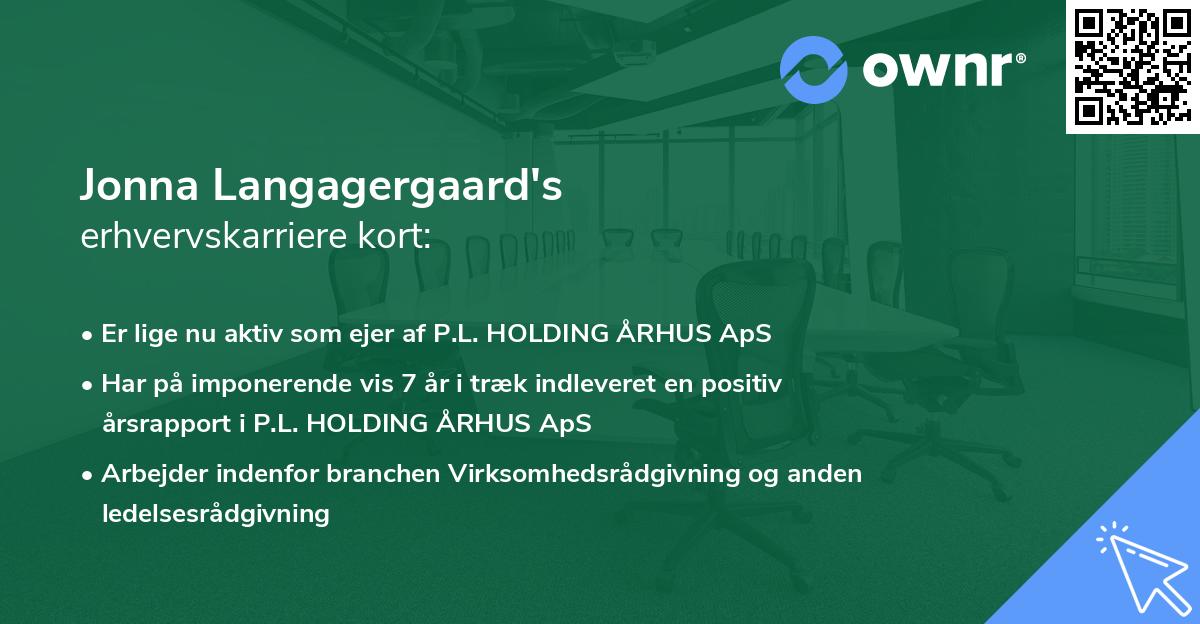 ownr®

Jonna Langagergaard's
erhvervskarriere kort:

• Er lige nu aktiv som ejer af P.L. HOLDING ÅRHUS ApS
• Har på imponerende vis 7 år i træk indleveret en positiv årsrapport i P.L. HOLDING ÅRHUS ApS
• Arbejder indenfor branchen Virksomhedsrådgivning og anden ledelsesrådgivning